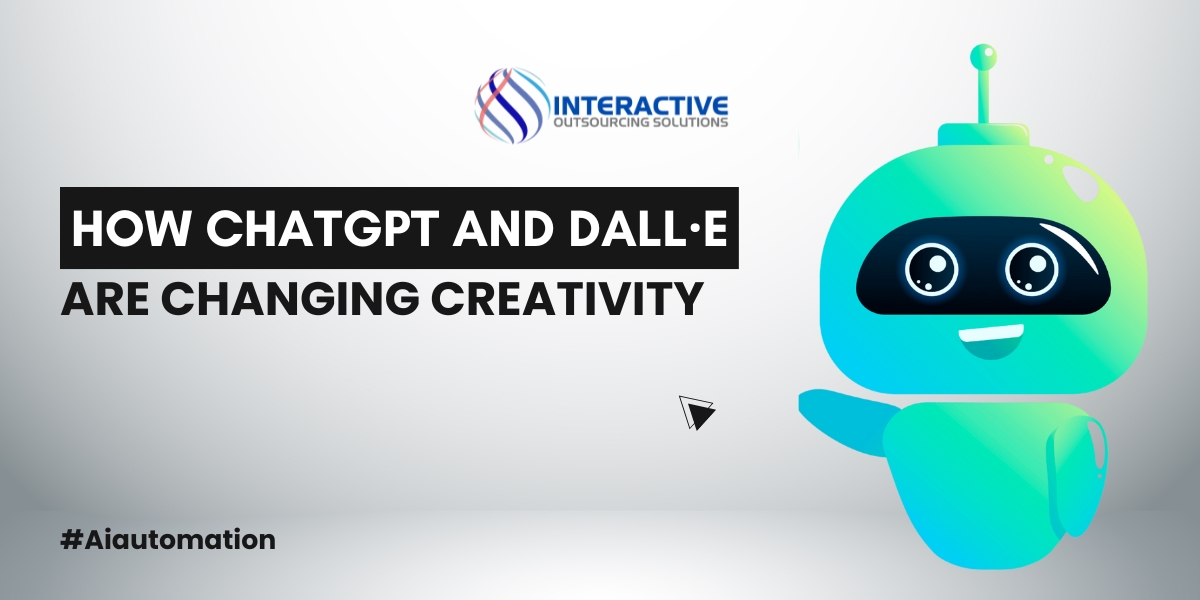 INTERACTIVE
OUTSOURCING SOLUTIONS

HOW CHATGPT AND DALL·E
ARE CHANGING CREATIVITY

#Aiautomation